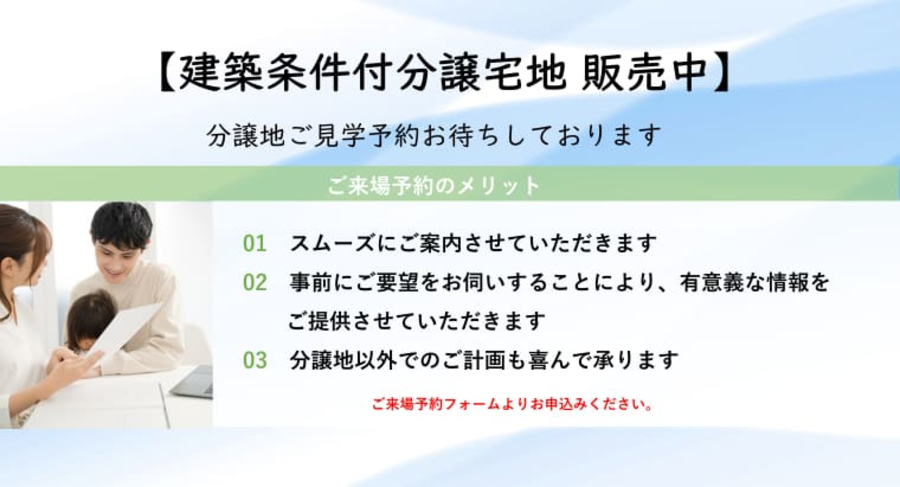 【建築条件付分譲宅地 販売中】

分譲地ご見学予約お待ちしております

ご来場予約のメリット

01 スムーズにご案内させていただきます

02 事前にご要望をお伺いすることにより、有意義な情報をご提供させていただきます

03 分譲地以外でのご計画も喜んで承ります

ご来場予約フォームよりお申込みください。